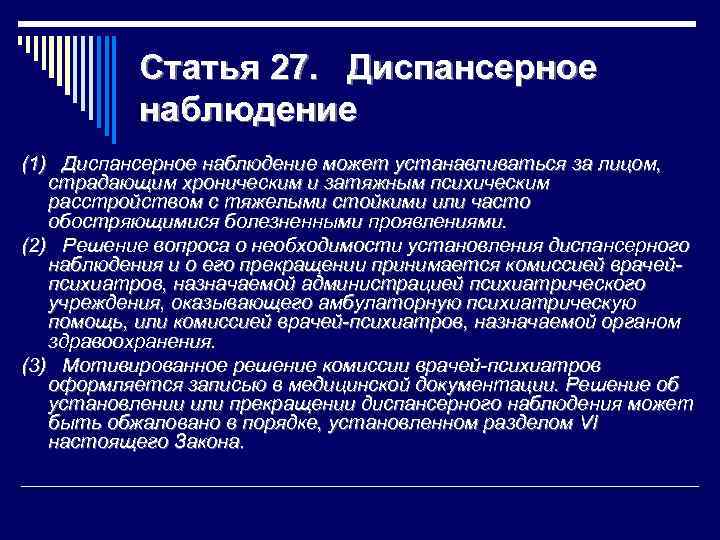 Статья 27. Диспансерное наблюдение

(1) Диспансерное наблюдение может устанавливаться за лицом, страдающим хроническим и затяжным психическим расстройством с тяжелыми стойкими или часто обостряющимися болезненными проявлениями.

(2) Решение вопроса о необходимости установления диспансерного наблюдения и о его прекращении принимается комиссией врачей-психиатров, назначаемой администрацией психиатрического учреждения, оказывающего амбулаторную психиатрическую помощь, или комиссией врачей-психиатров, назначаемой органом здравоохранения.

(3) Мотивированное решение комиссии врачей-психиатров оформляется записью в медицинской документации. Решение об установлении или прекращении диспансерного наблюдения может быть обжаловано в порядке, установленном разделом VI настоящего Закона.